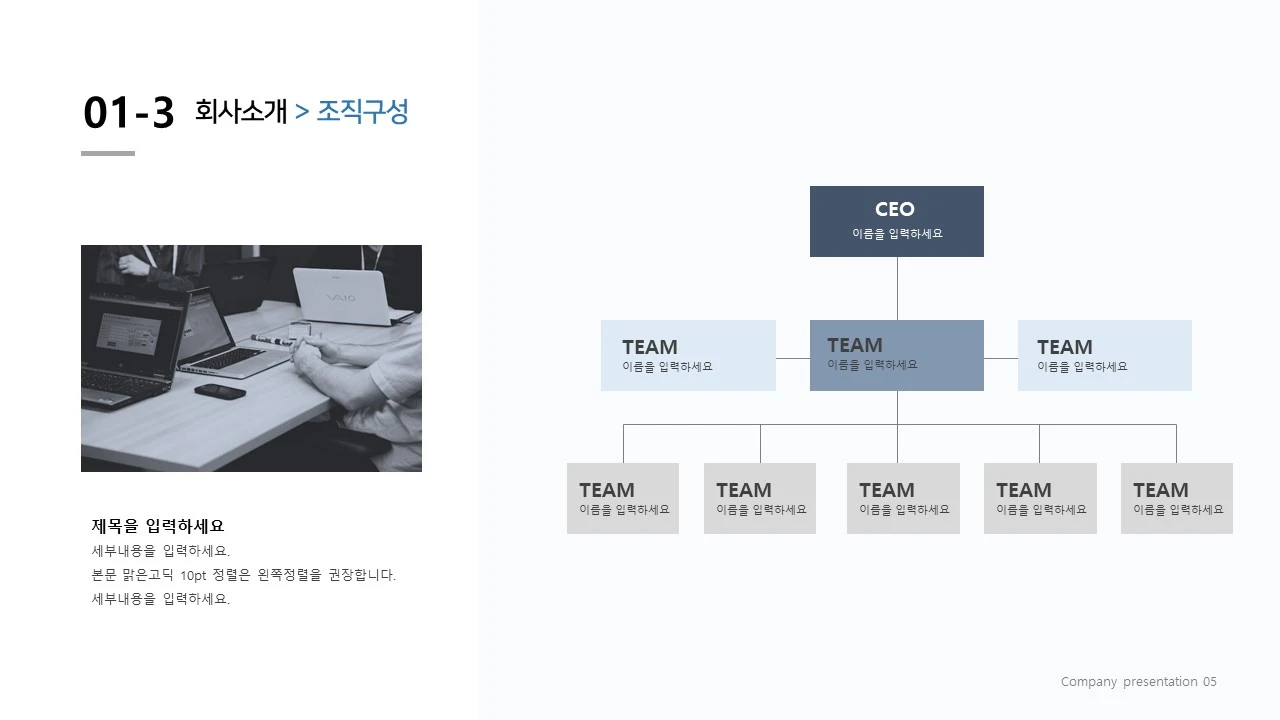 01-3 회사소개 > 조직구성

VAIO

제목을 입력하세요
세부내용을 입력하세요.
본문 맑은고딕 10pt 정렬은 왼쪽정렬을 권장합니다.
세부내용을 입력하세요.

CEO
이름을 입력하세요

TEAM
이름을 입력하세요

TEAM
이름을 입력하세요

TEAM
이름을 입력하세요

TEAM
이름을 입력하세요

TEAM
이름을 입력하세요

TEAM
이름을 입력하세요

TEAM
이름을 입력하세요

TEAM
이름을 입력하세요

Company presentation 05